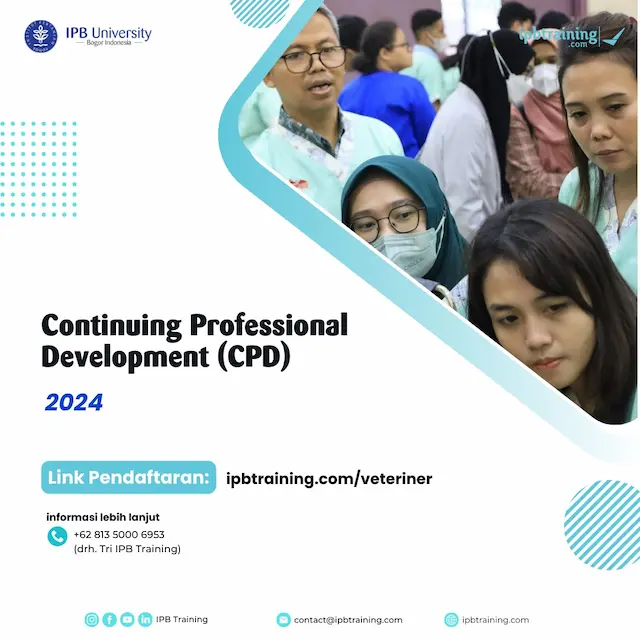 IPB University
Bogor Indonesia

ipbtraining.com

Continuing Professional Development (CPD)

2024

Link Pendaftaran: ipbtraining.com/veteriner

informasi lebih lanjut
+62 813 5000 6953
(drh. Tri IPB Training)

IPB Training
contact@ipbtraining.com
ipbtraining.com